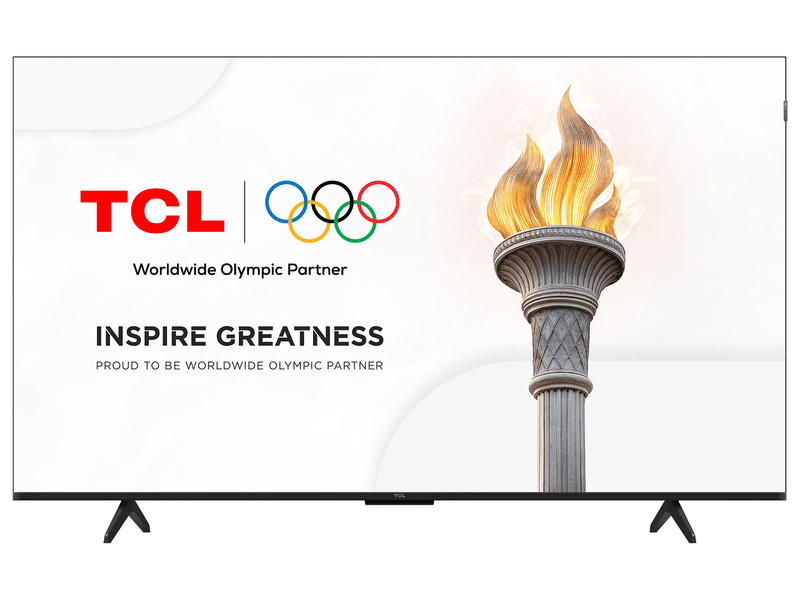 TCL

Worldwide Olympic Partner

INSPIRE GREATNESS

PROUD TO BE WORLDWIDE OLYMPIC PARTNER

TCL